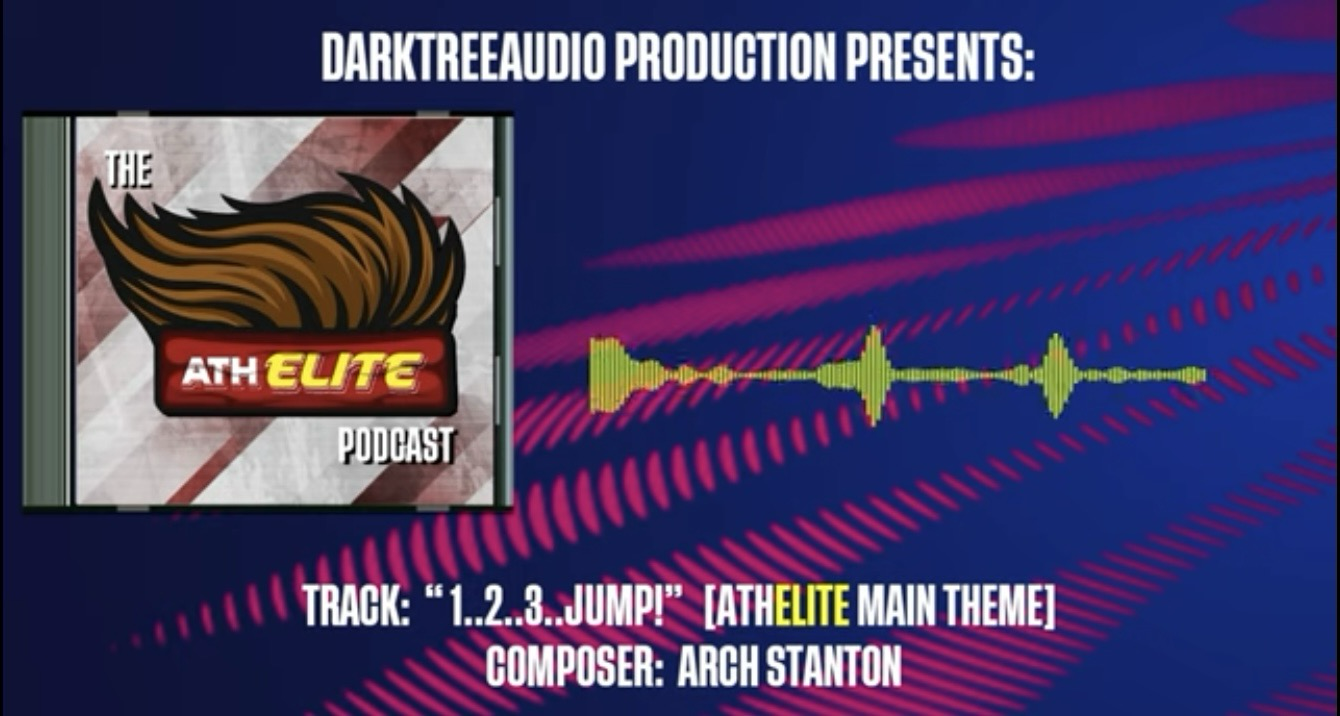 DARKTREEAUDIO PRODUCTION PRESENTS:

THE

ATH ELITE

PODCAST

TRACK: "1..2..3..JUMP!" [ATHELITE MAIN THEME]
COMPOSER: ARCH STANTON